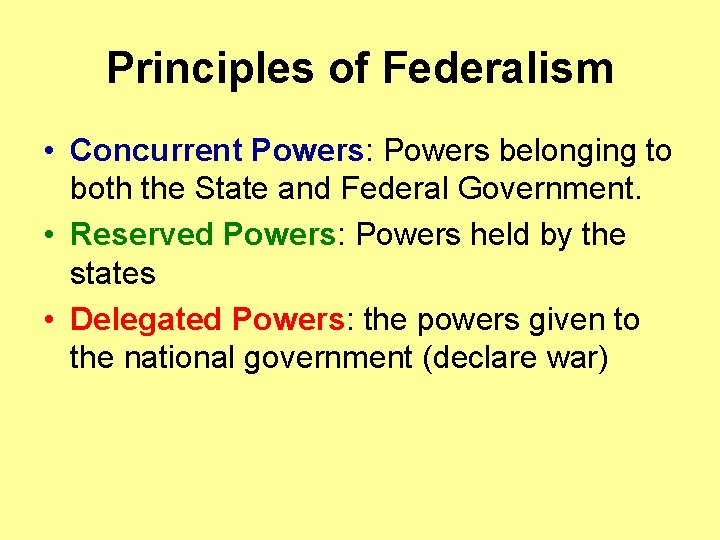 Principles of Federalism

• Concurrent Powers: Powers belonging to both the State and Federal Government.
• Reserved Powers: Powers held by the states
• Delegated Powers: the powers given to the national government (declare war)